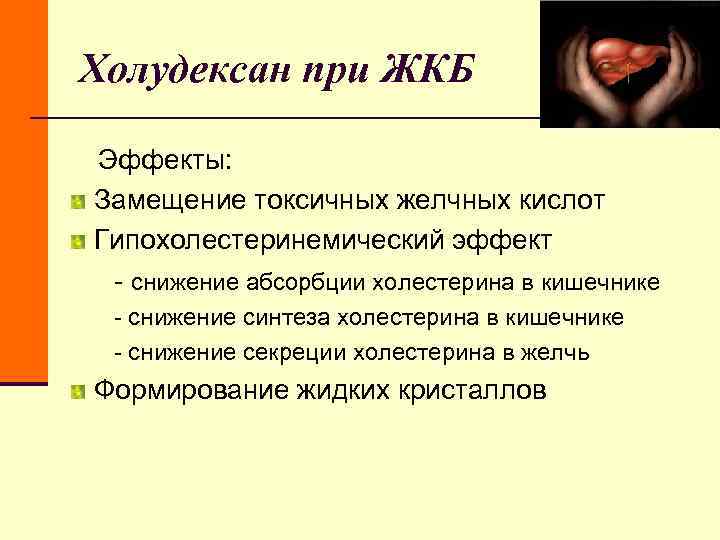 Холудексан при ЖКБ

Эффекты:

Замещение токсичных желчных кислот

Гипохолестеринемический эффект

- снижение абсорбции холестерина в кишечнике

- снижение синтеза холестерина в кишечнике

- снижение секреции холестерина в желчь

Формирование жидких кристаллов